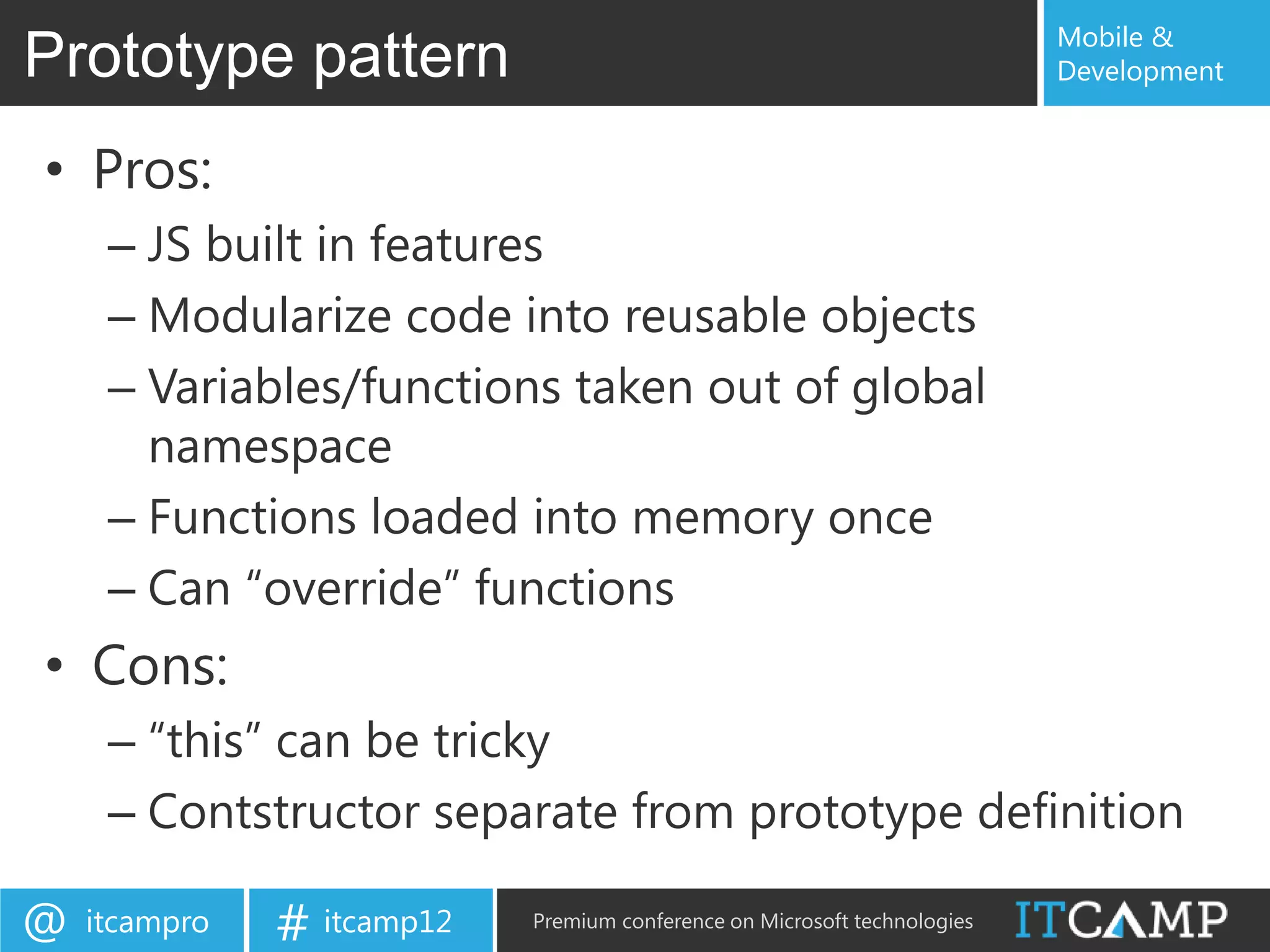 Prototype pattern

Mobile & Development

• Pros:
– JS built in features
– Modularize code into reusable objects
– Variables/functions taken out of global namespace
– Functions loaded into memory once
– Can “override” functions
• Cons:
– “this” can be tricky
– Contstructor separate from prototype definition

@ itcampro

# itcamp12

Premium conference on Microsoft technologies

ITCAMP